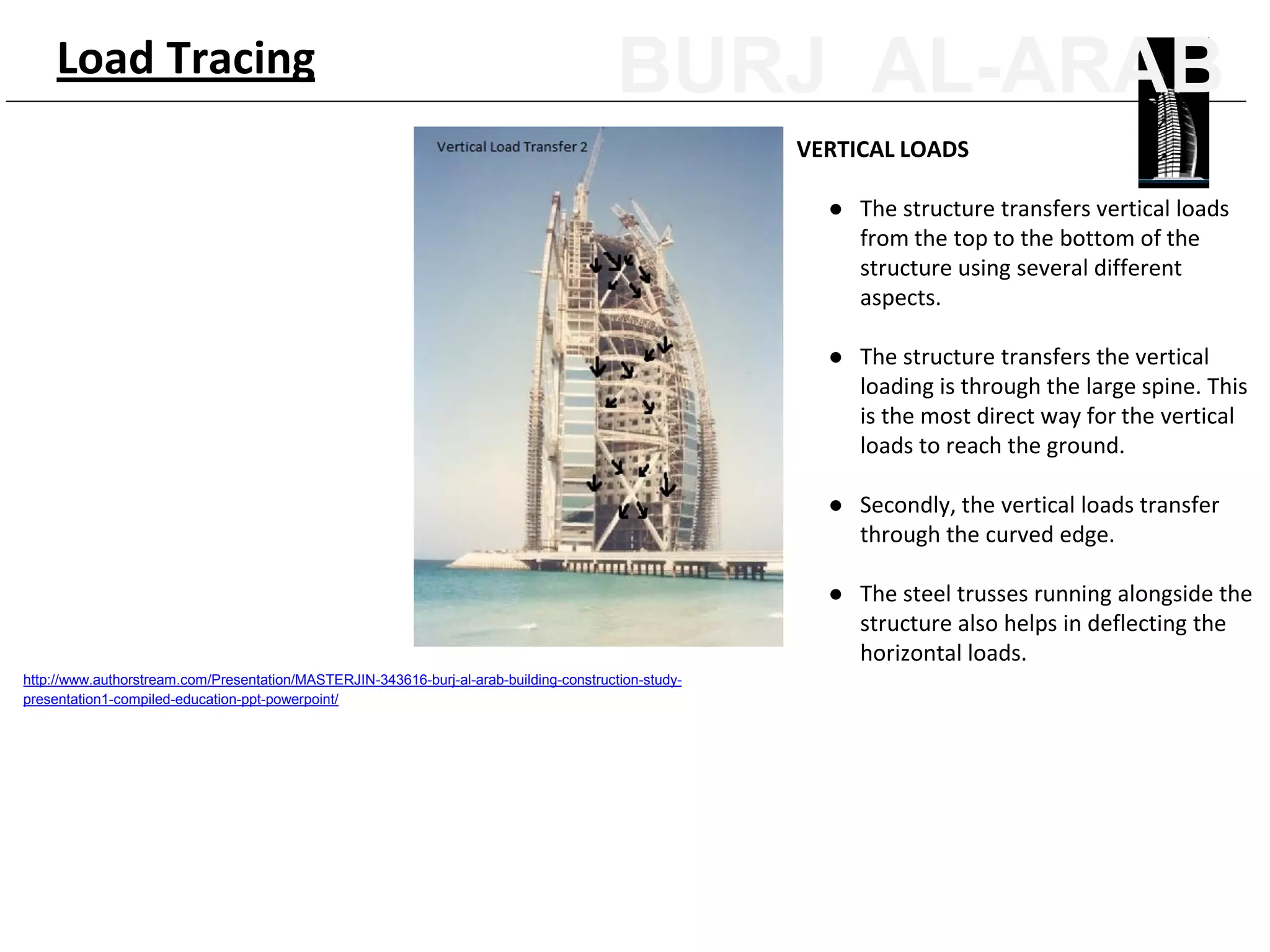 Load Tracing

BURJ AL-ARAB

Vertical Load Transfer 2

VERTICAL LOADS

● The structure transfers vertical loads from the top to the bottom of the structure using several different aspects.

● The structure transfers the vertical loading is through the large spine. This is the most direct way for the vertical loads to reach the ground.

● Secondly, the vertical loads transfer through the curved edge.

● The steel trusses running alongside the structure also helps in deflecting the horizontal loads.

http://www.authorstream.com/Presentation/MASTERJIN-343616-burj-al-arab-building-construction-study-presentation1-compiled-education-ppt-powerpoint/